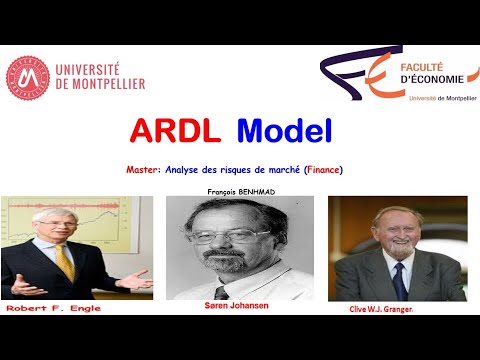 UNIVERSITÉ DE MONTPELLIER

FACULTÉ D'ÉCONOMIE
Université de Montpellier

ARDL Model

Master: Analyse des risques de marché (Finance)

François BENHMAD

Robert F. Engle

Søren Johansen

Clive W.J. Granger.